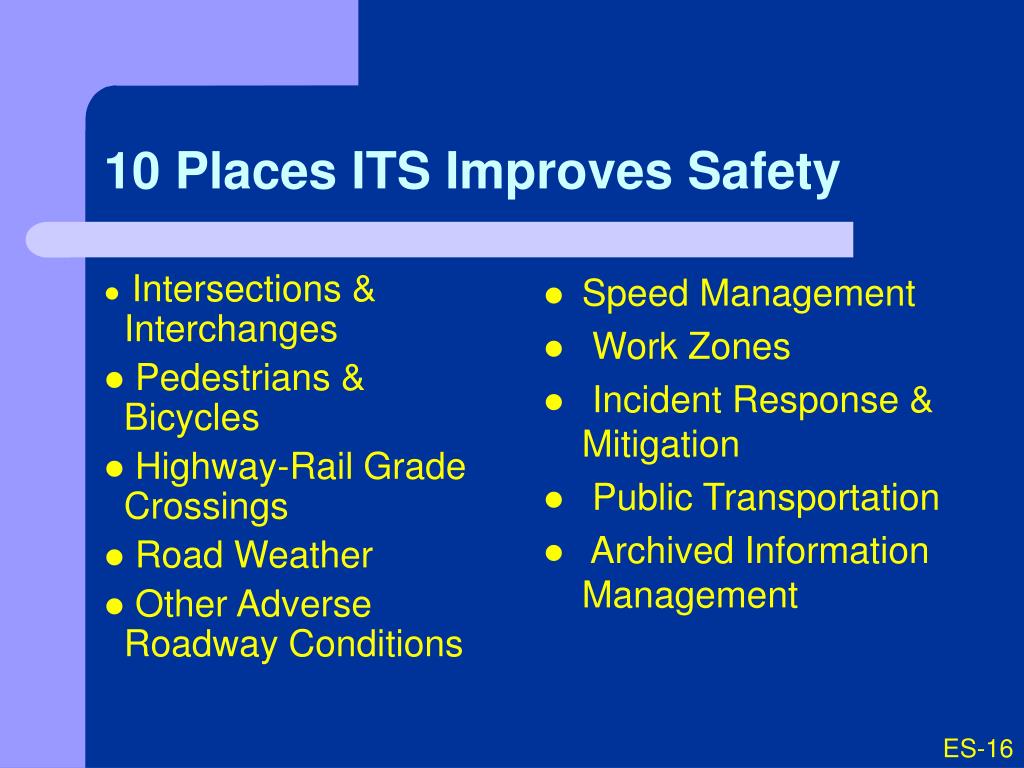 10 Places ITS Improves Safety

● Intersections & Interchanges
● Pedestrians & Bicycles
● Highway-Rail Grade Crossings
● Road Weather
● Other Adverse Roadway Conditions

● Speed Management
● Work Zones
● Incident Response & Mitigation
● Public Transportation
● Archived Information Management

ES-16